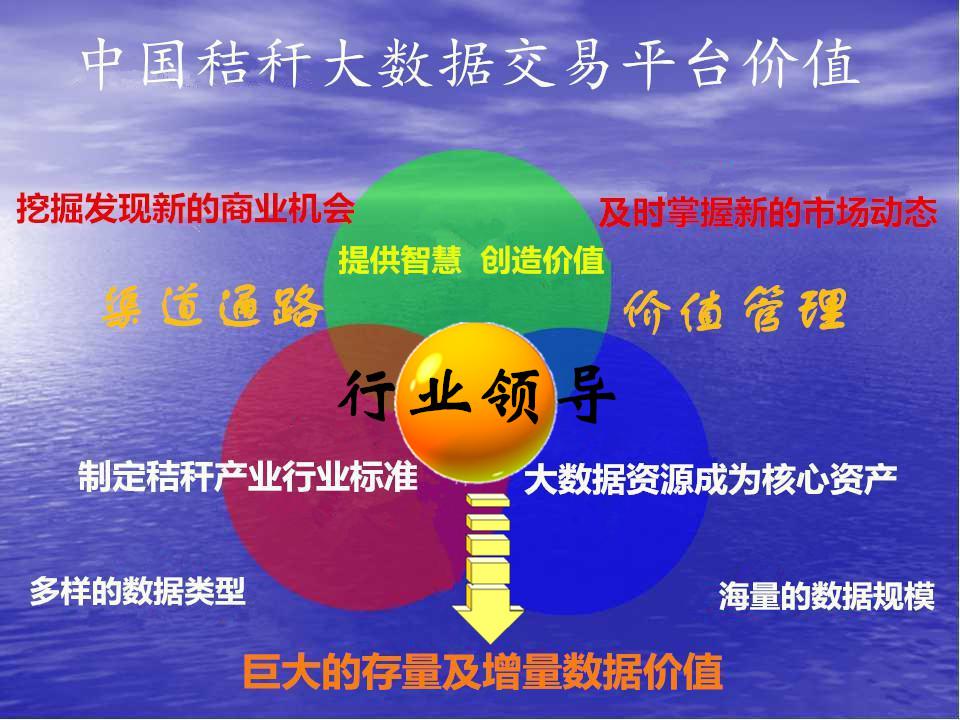 中国秸秆大数据交易平台价值

挖掘发现新的商业机会

及时掌握新的市场动态

提供智慧 创造价值

渠道通路

价值管理

行业领导

制定秸秆产业行业标准

大数据资源成为核心资产

多样的数据类型

海量的数据规模

巨大的存量及增量数据价值